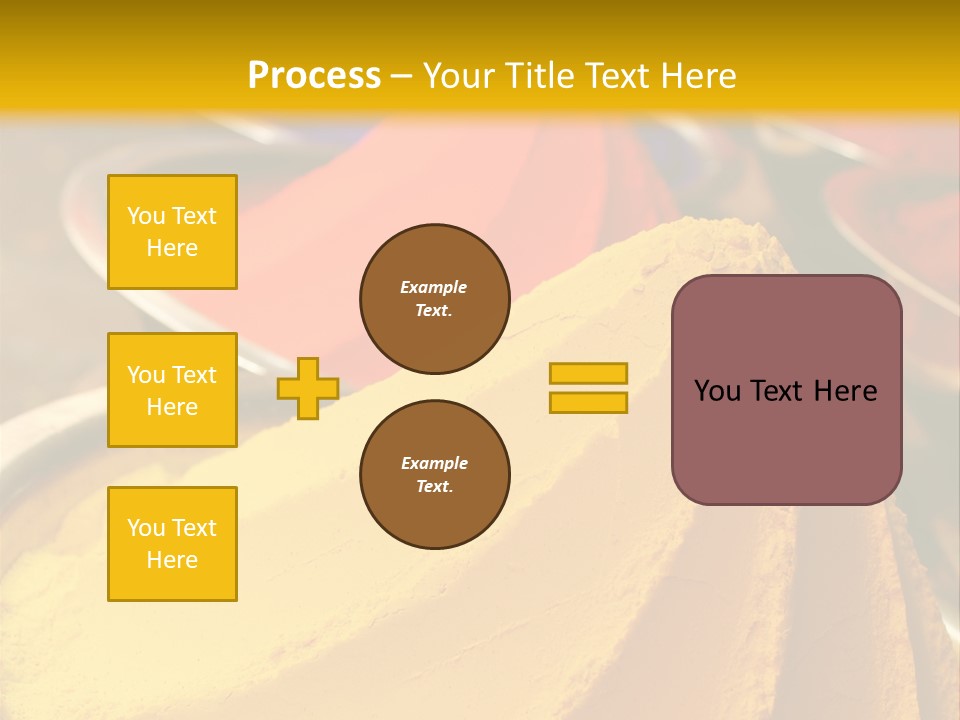 Process – Your Title Text Here

You Text Here

You Text Here

You Text Here

Example Text.

Example Text.

You Text Here